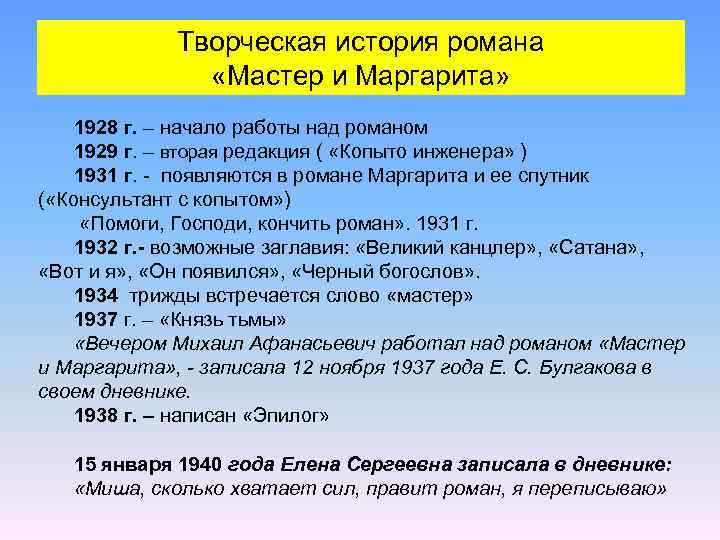 Творческая история романа «Мастер и Маргарита»

1928 г. – начало работы над романом

1929 г. – вторая редакция ( «Копыто инженера» )

1931 г. - появляются в романе Маргарита и ее спутник («Консультант с копытом»)

«Помоги, Господи, кончить роман». 1931 г.

1932 г.- возможные заглавия: «Великий канцлер», «Сатана», «Вот и я», «Он появился», «Черный богослов».

1934 трижды встречается слово «мастер»

1937 г. – «Князь тьмы»

«Вечером Михаил Афанасьевич работал над романом «Мастер и Маргарита», - записала 12 ноября 1937 года Е. С. Булгакова в своем дневнике.

1938 г. – написан «Эпилог»

15 января 1940 года Елена Сергеевна записала в дневнике: «Миша, сколько хватает сил, правит роман, я переписываю»